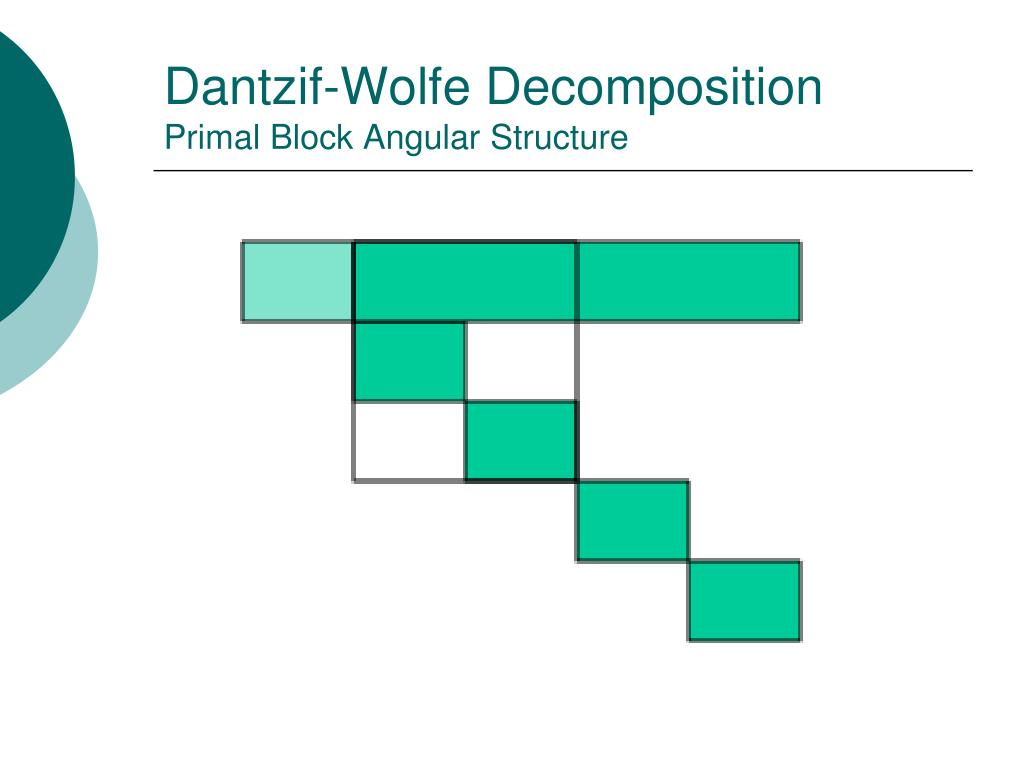 Dantzif-Wolfe Decomposition
Primal Block Angular Structure